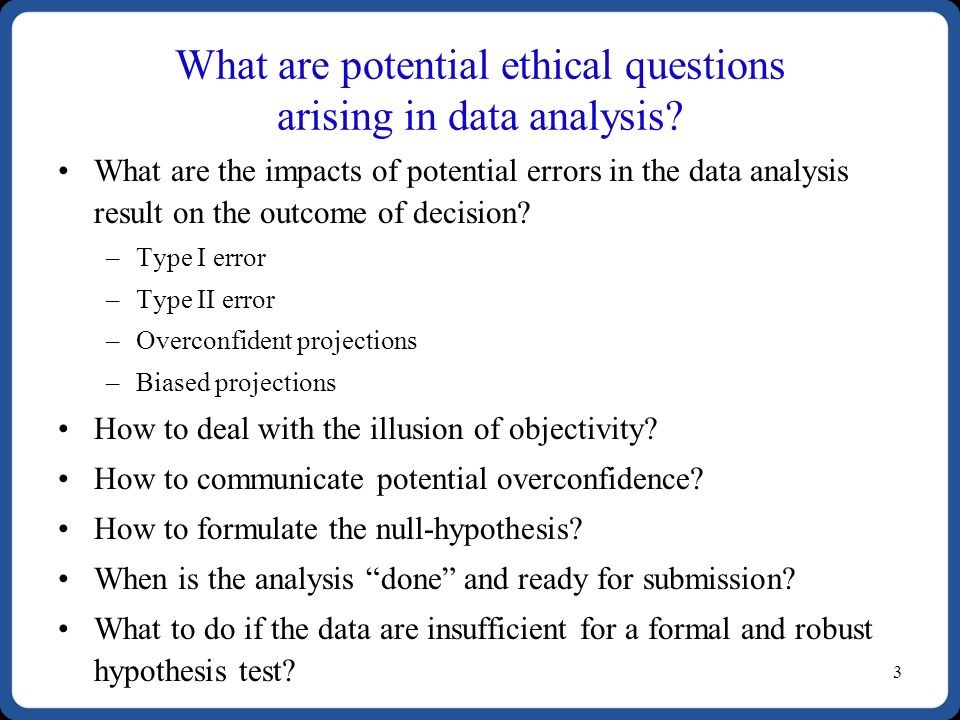 What are potential ethical questions arising in data analysis?

• What are the impacts of potential errors in the data analysis result on the outcome of decision?
– Type I error
– Type II error
– Overconfident projections
– Biased projections
• How to deal with the illusion of objectivity?
• How to communicate potential overconfidence?
• How to formulate the null-hypothesis?
• When is the analysis “done” and ready for submission?
• What to do if the data are insufficient for a formal and robust hypothesis test?

3